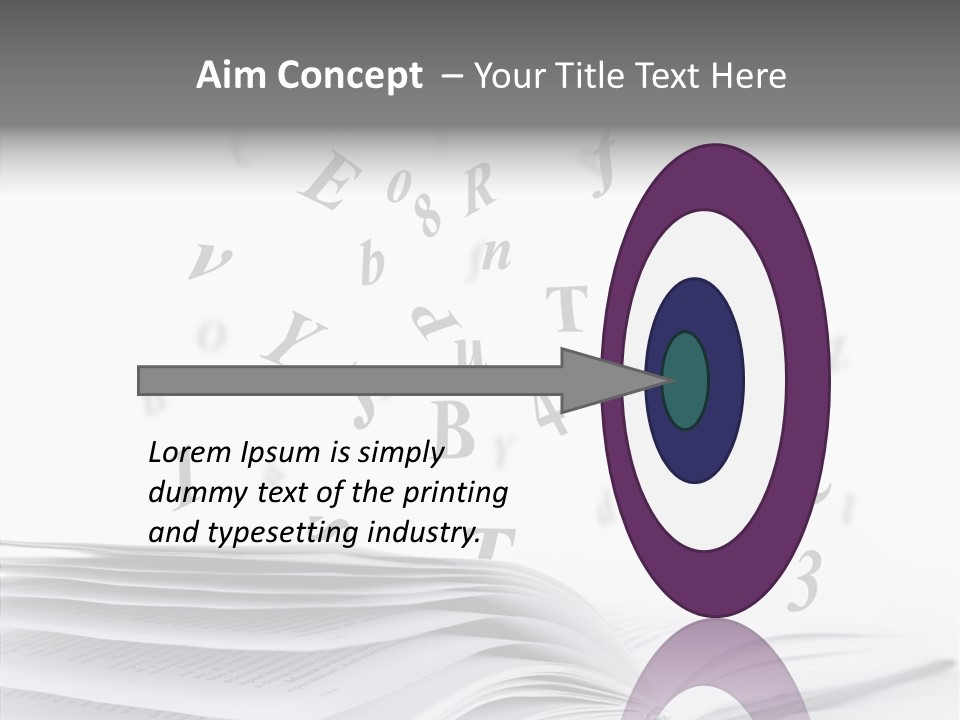 Aim Concept – Your Title Text Here

Lorem Ipsum is simply dummy text of the printing and typesetting industry.